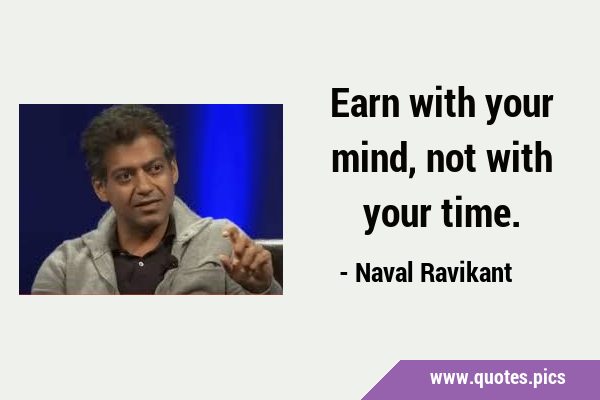 Earn with your mind, not with your time.

- Naval Ravikant

www.quotes.pics